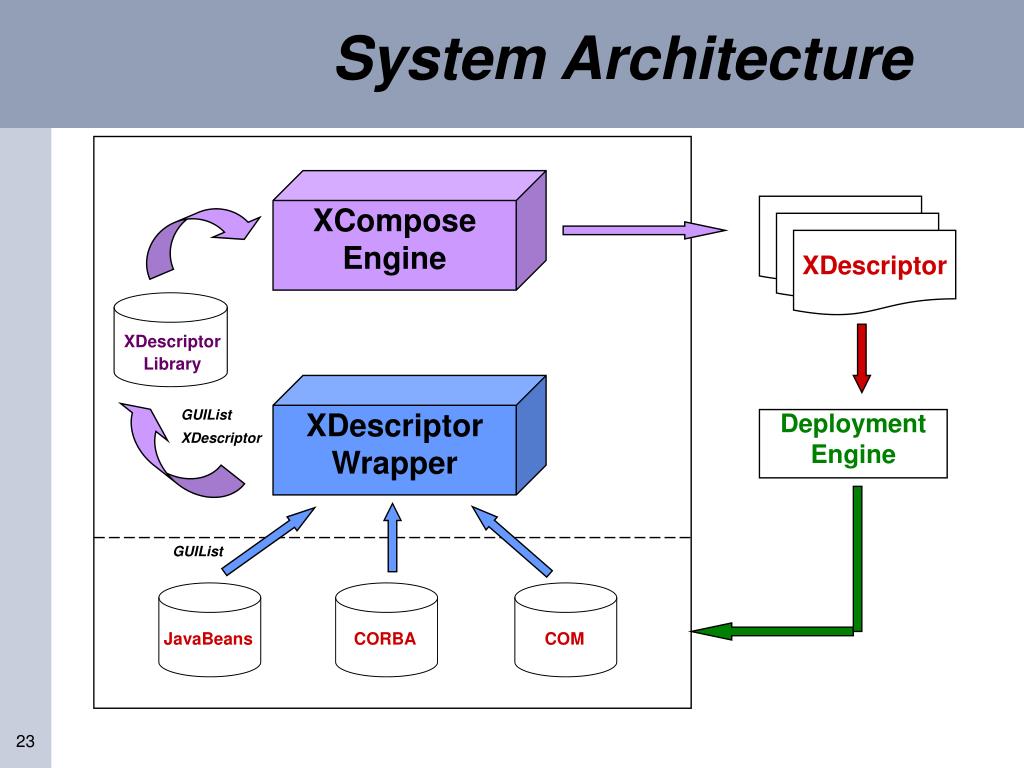 System Architecture

XCompose Engine

XDescriptor

XDescriptor Library

GUIList
XDescriptor

XDescriptor Wrapper

Deployment Engine

GUIList

JavaBeans

CORBA

COM

23